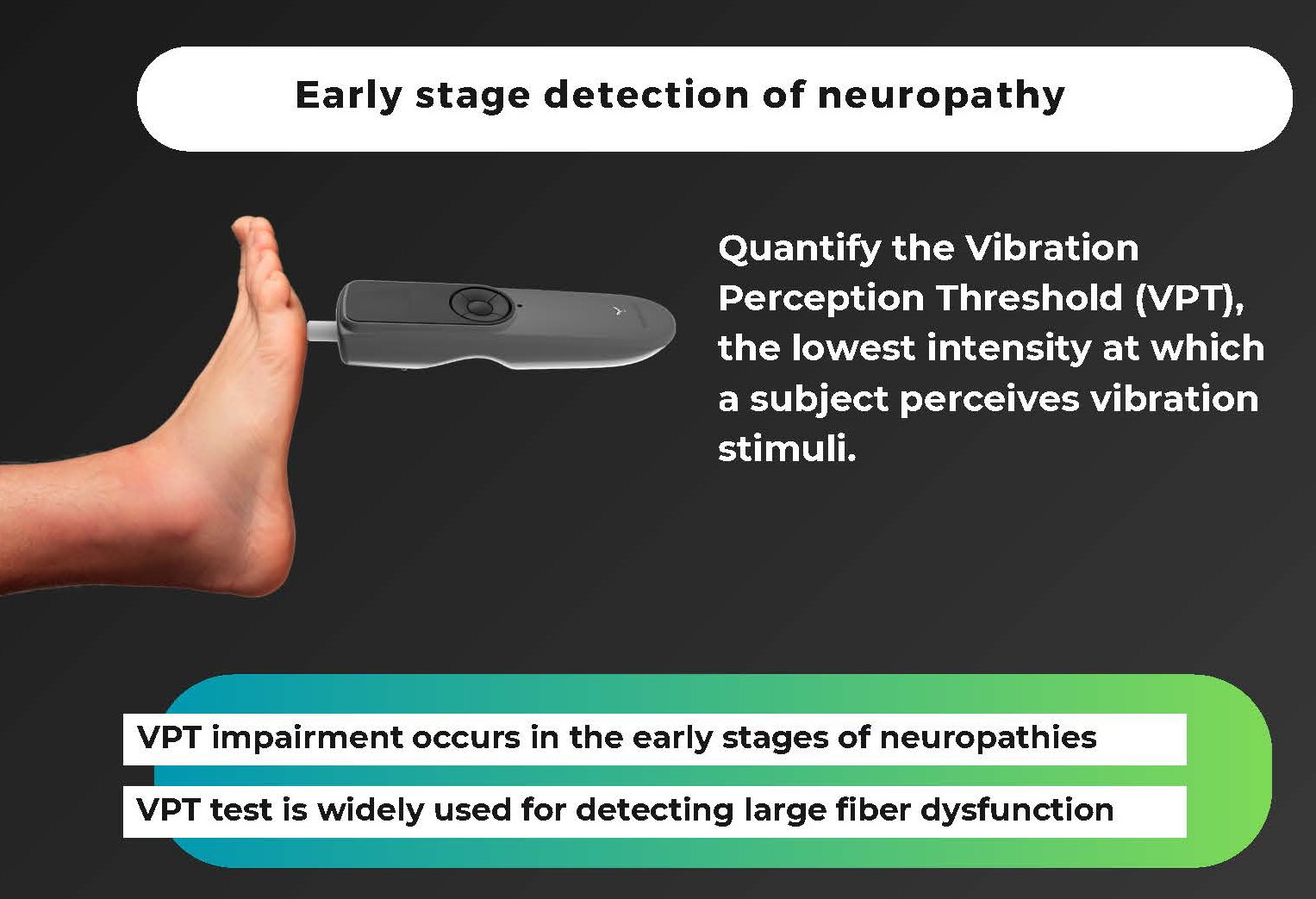 Early stage detection of neuropathy

Quantify the Vibration Perception Threshold (VPT), the lowest intensity at which a subject perceives vibration stimuli.

VPT impairment occurs in the early stages of neuropathies

VPT test is widely used for detecting large fiber dysfunction